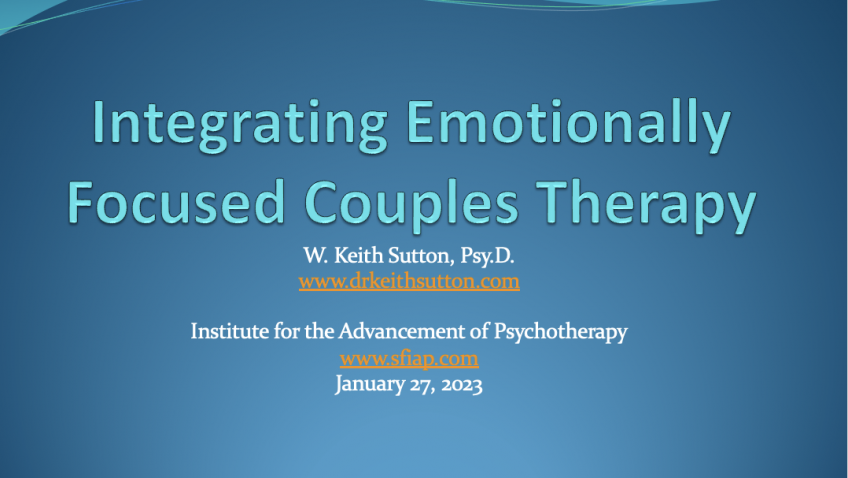 Integrating Emotionally Focused Couples Therapy

W. Keith Sutton, Psy.D.
www.drkeithsutton.com

Institute for the Advancement of Psychotherapy
www.sfiap.com
January 27, 2023